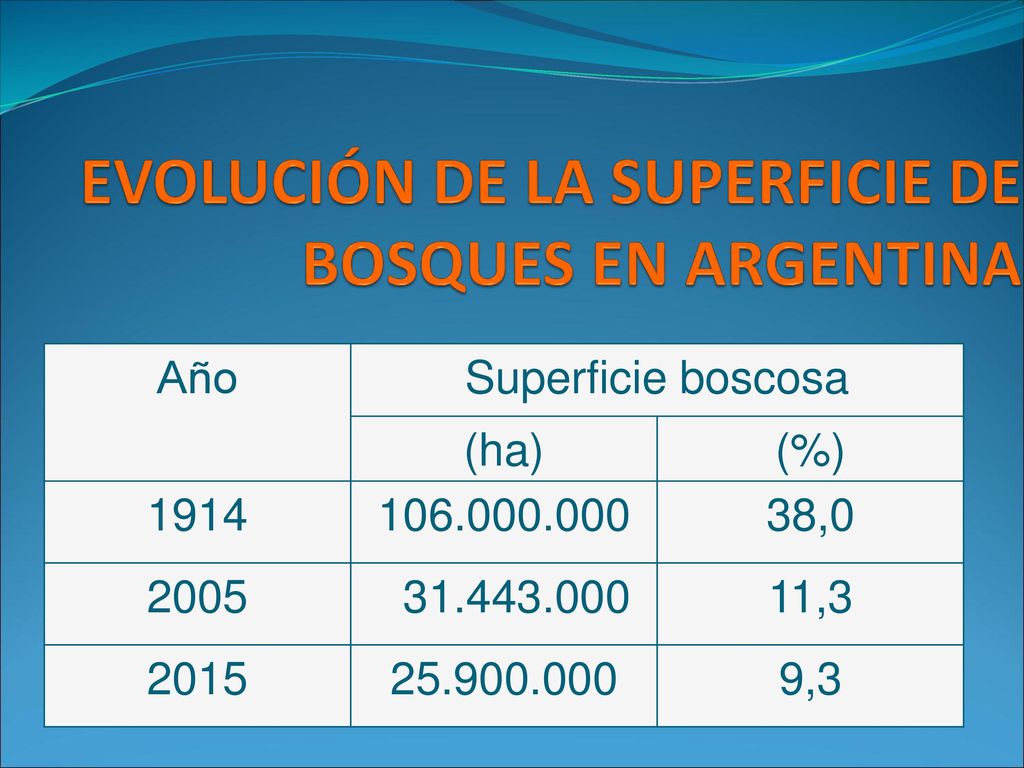 EVOLUCIÓN DE LA SUPERFICIE DE BOSQUES EN ARGENTINA

| Año | Superficie boscosa (ha) | Superficie boscosa (%) |
|---|---|---|
| 1914 | 106.000.000 | 38,0 |
| 2005 | 31.443.000 | 11,3 |
| 2015 | 25.900.000 | 9,3 |